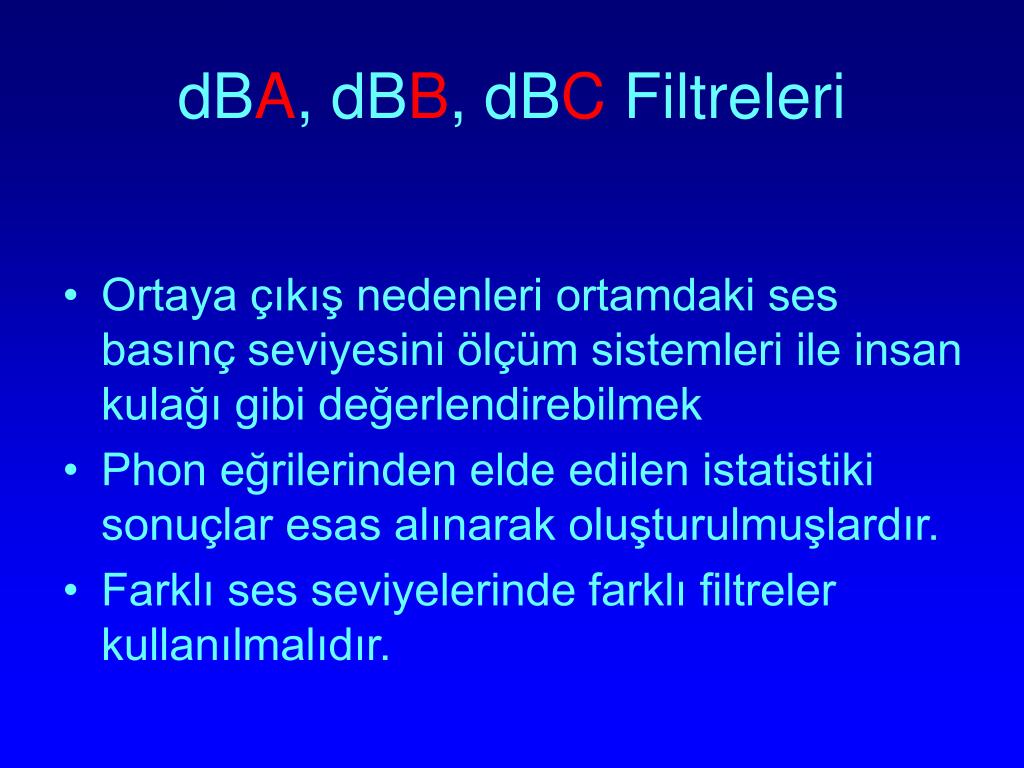 dBA, dBB, dBC Filtreleri

• Ortaya çıkış nedenleri ortamdaki ses basınç seviyesini ölçüm sistemleri ile insan kulağı gibi değerlendirebilmek
• Phon eğrilerinden elde edilen istatistiki sonuçlar esas alınarak oluşturulmuşlardır.
• Farklı ses seviyelerinde farklı filtreler kullanılmalıdır.